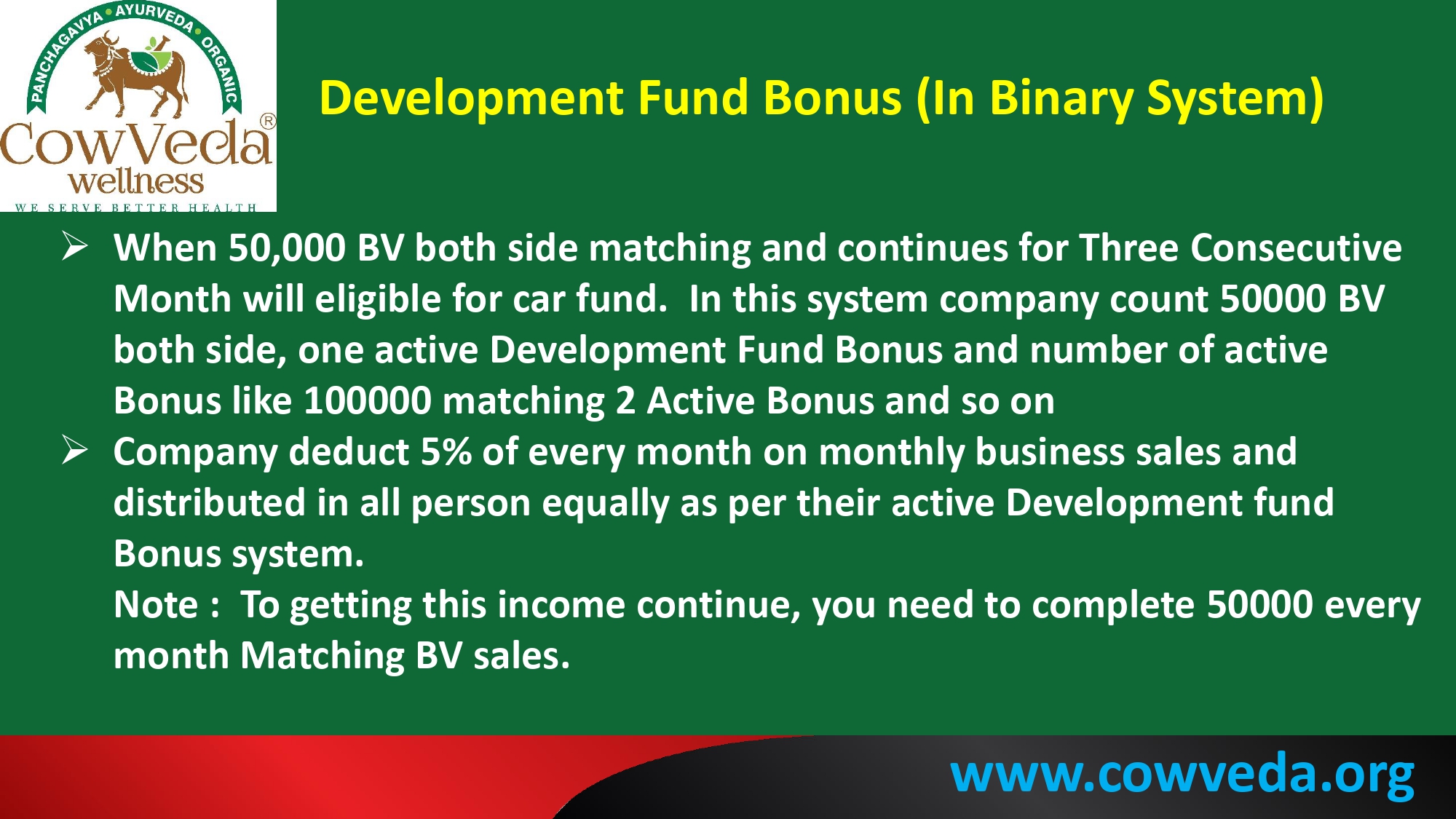 PANCHAGAVYA • AYURVEDA • ORGANIC
CowVeda®
wellness
WE SERVE BETTER HEALTH

Development Fund Bonus (In Binary System)

➢ When 50,000 BV both side matching and continues for Three Consecutive Month will eligible for car fund. In this system company count 50000 BV both side, one active Development Fund Bonus and number of active Bonus like 100000 matching 2 Active Bonus and so on

➢ Company deduct 5% of every month on monthly business sales and distributed in all person equally as per their active Development fund Bonus system.

Note : To getting this income continue, you need to complete 50000 every month Matching BV sales.

www.cowveda.org